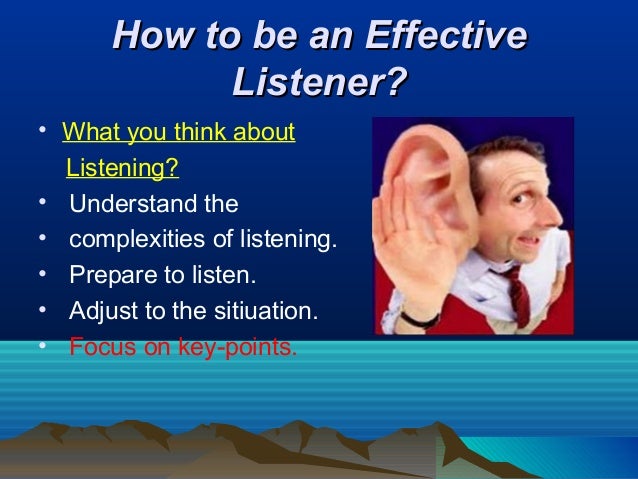 How to be an Effective Listener?

• What you think about Listening?
• Understand the
• complexities of listening.
• Prepare to listen.
• Adjust to the sitiuation.
• Focus on key-points.